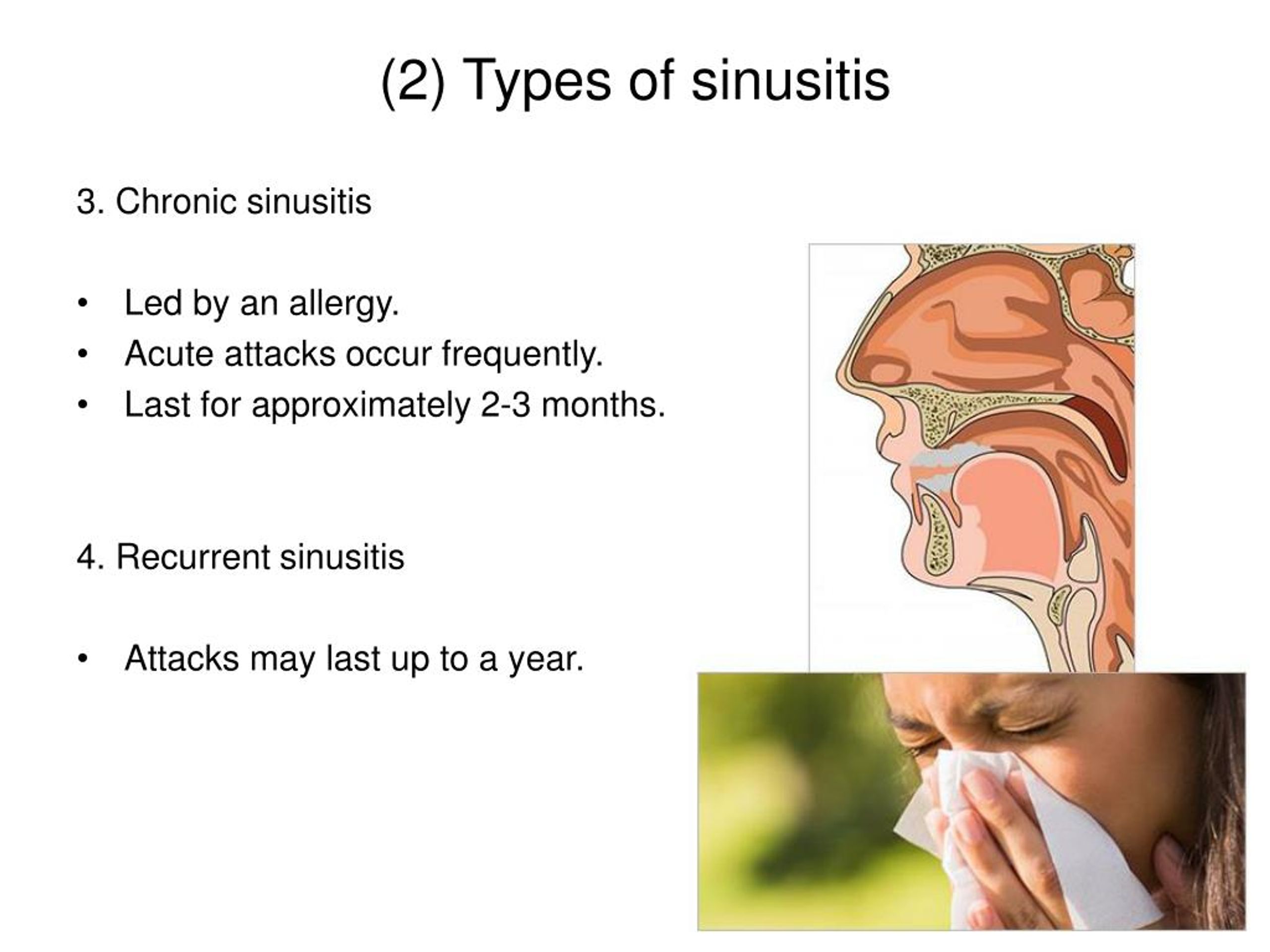 (2) Types of sinusitis

3. Chronic sinusitis

• Led by an allergy.
• Acute attacks occur frequently.
• Last for approximately 2-3 months.

4. Recurrent sinusitis

• Attacks may last up to a year.